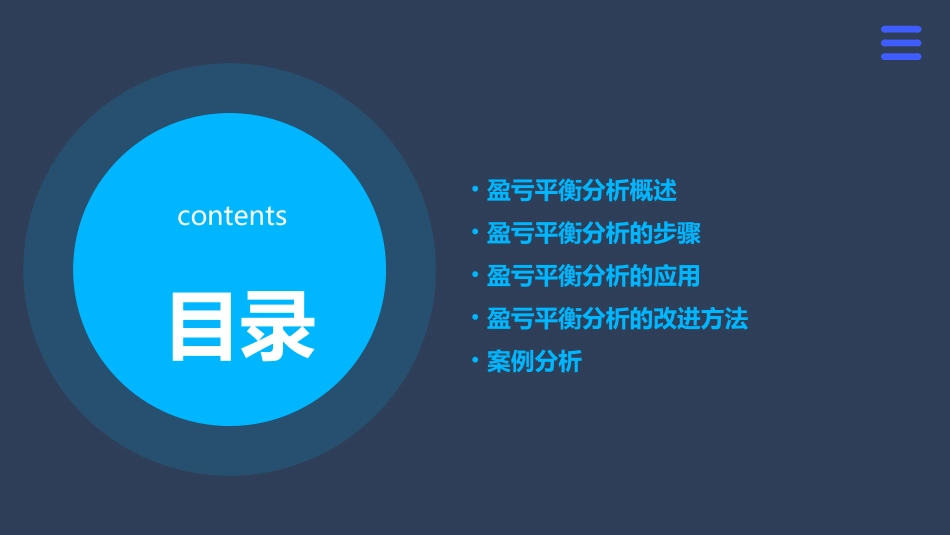 contents

目录

• 盈亏平衡分析概述
• 盈亏平衡分析的步骤
• 盈亏平衡分析的应用
• 盈亏平衡分析的改进方法
• 案例分析